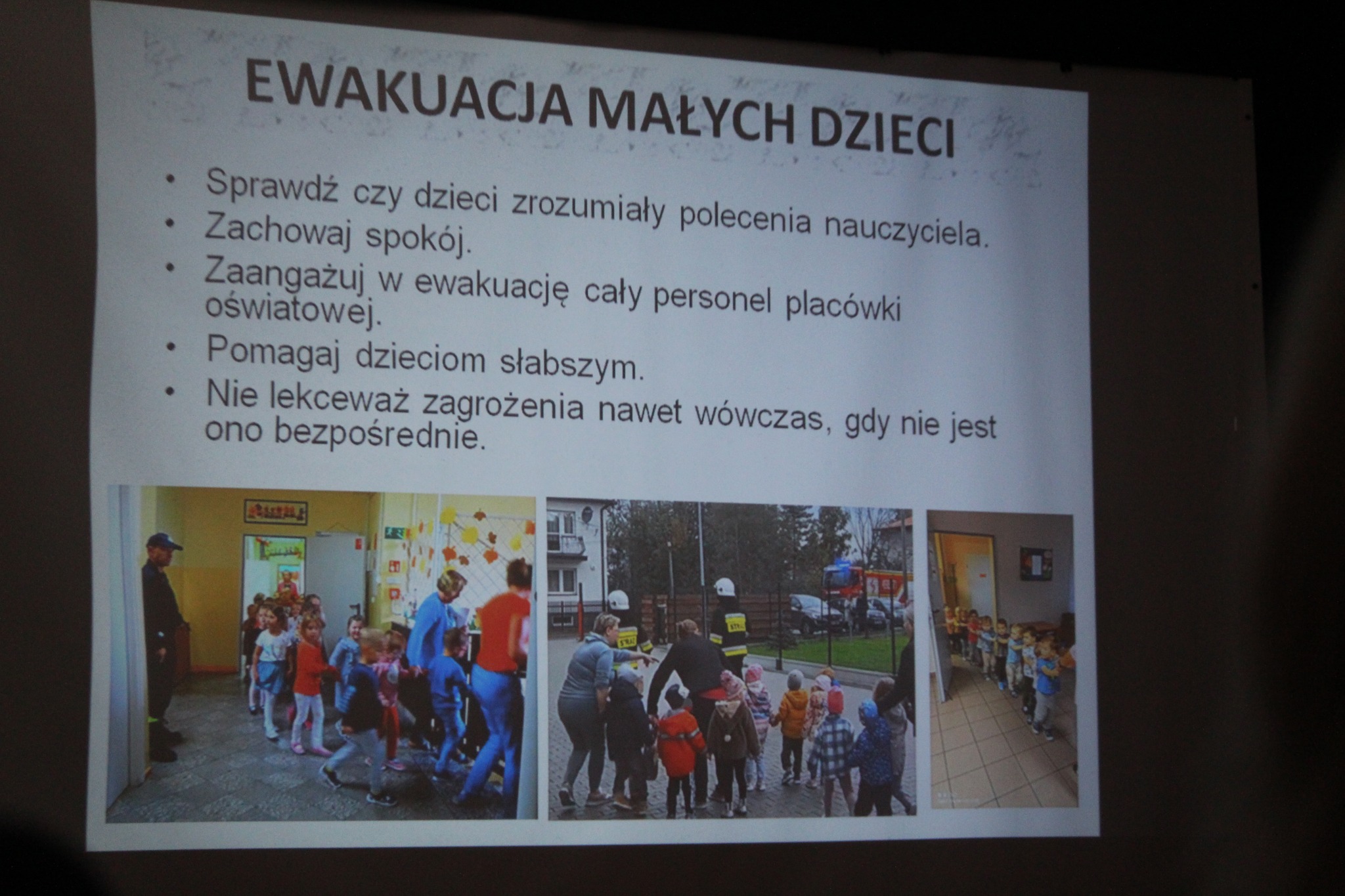 EWAKUACJA MAŁYCH DZIECI

• Sprawdź czy dzieci zrozumiały polecenia nauczyciela.
• Zachowaj spokój.
• Zaangażuj w ewakuację cały personel placówki oświatowej.
• Pomagaj dzieciom słabszym.
• Nie lekceważ zagrożenia nawet wówczas, gdy nie jest ono bezpośrednie.

STRAŻ

STRAŻ